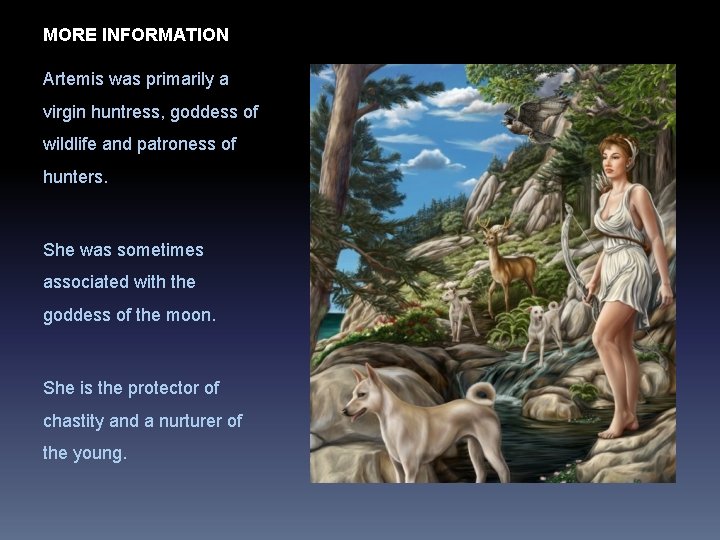 MORE INFORMATION

Artemis was primarily a virgin huntress, goddess of wildlife and patroness of hunters.

She was sometimes associated with the goddess of the moon.

She is the protector of chastity and a nurturer of the young.